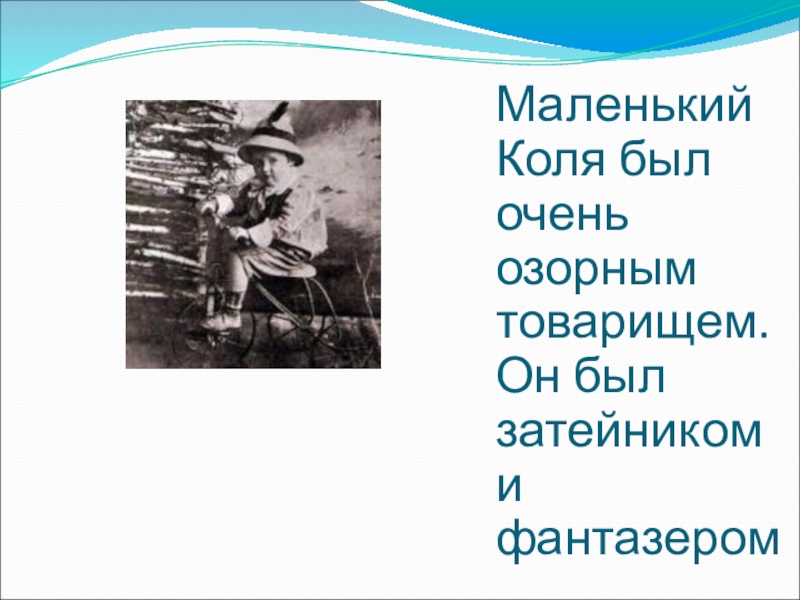 Маленький Коля был очень озорным товарищем. Он был затейником и фантазером